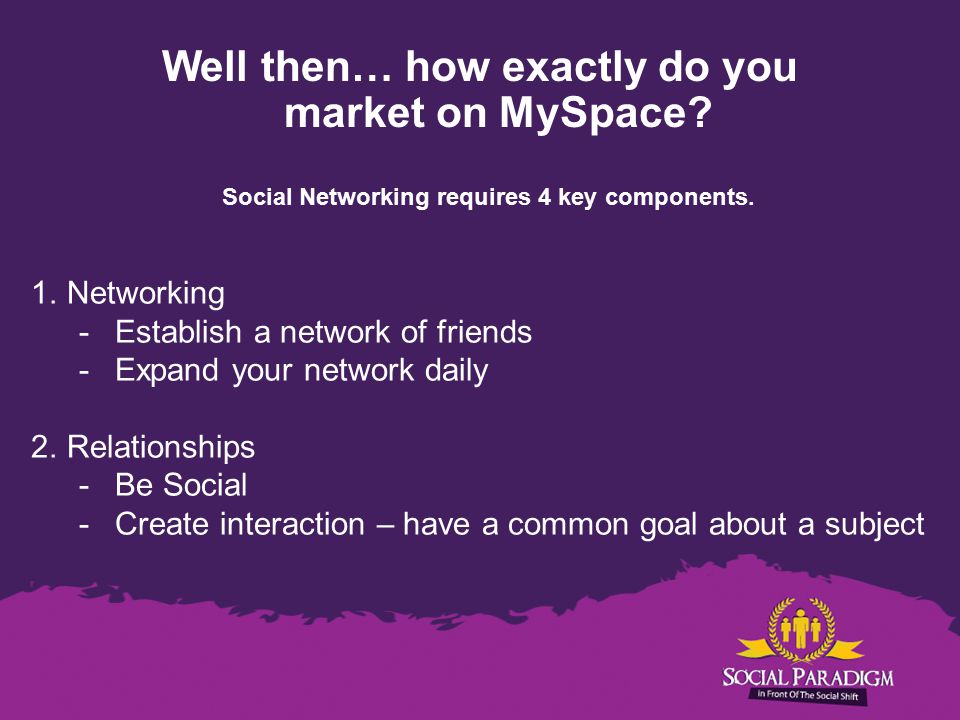 Well then… how exactly do you market on MySpace?

Social Networking requires 4 key components.

1. Networking
- Establish a network of friends
- Expand your network daily

2. Relationships
- Be Social
- Create interaction – have a common goal about a subject

SOCIAL PARADIGM
In Front Of The Social Shift